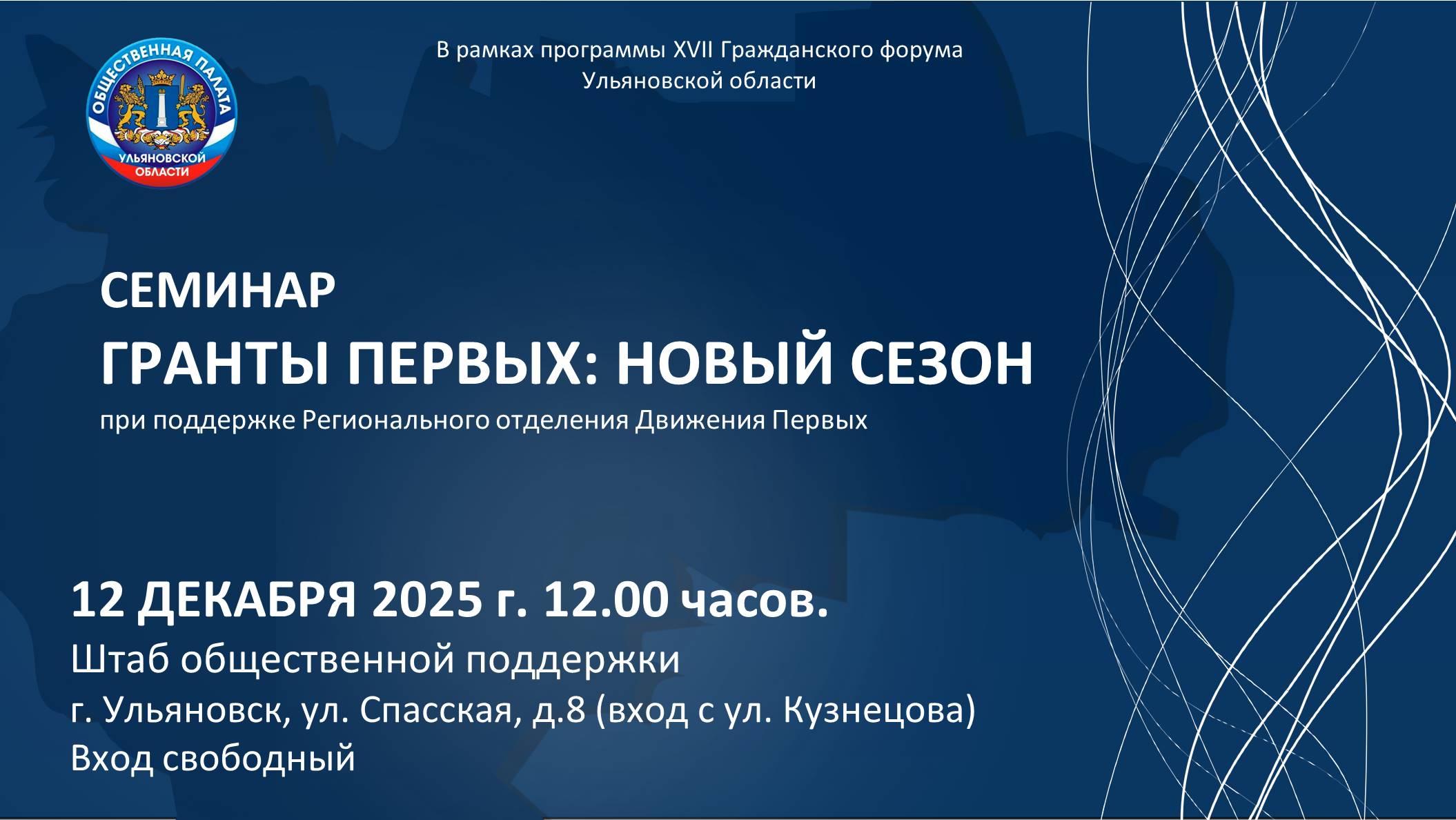 ОБЩЕСТВЕННАЯ ПАЛАТА УЛЬЯНОВСКОЙ ОБЛАСТИ

В рамках программы XVII Гражданского форума Ульяновской области

СЕМИНАР
ГРАНТЫ ПЕРВЫХ: НОВЫЙ СЕЗОН
при поддержке Регионального отделения Движения Первых

12 ДЕКАБРЯ 2025 г. 12.00 часов.
Штаб общественной поддержки
г. Ульяновск, ул. Спасская, д.8 (вход с ул. Кузнецова)
Вход свободный